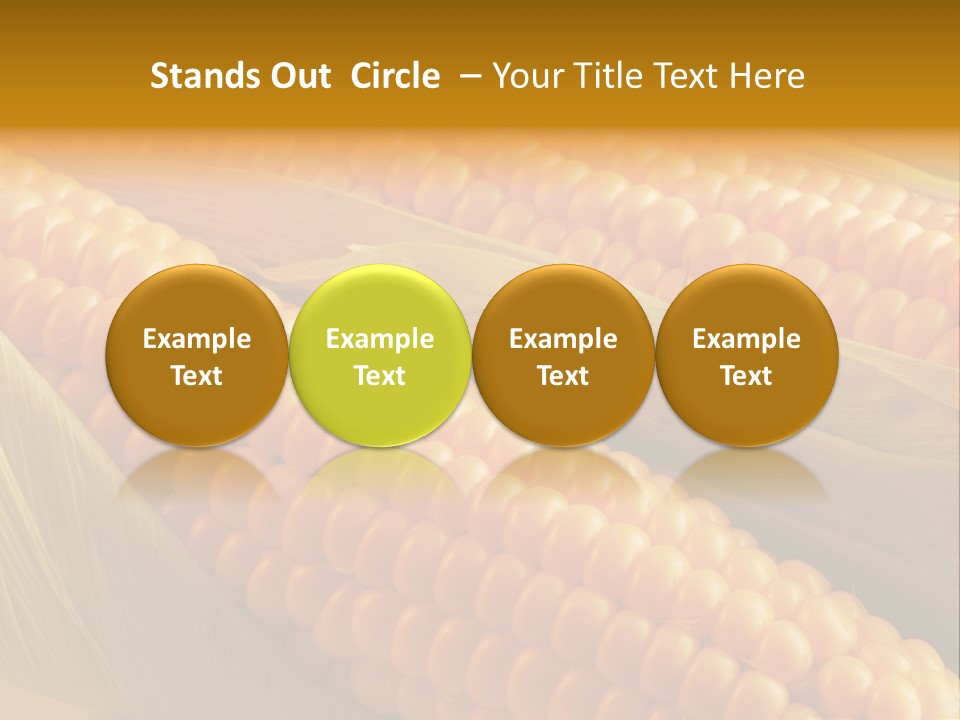 Stands Out Circle – Your Title Text Here

Example Text

Example Text

Example Text

Example Text